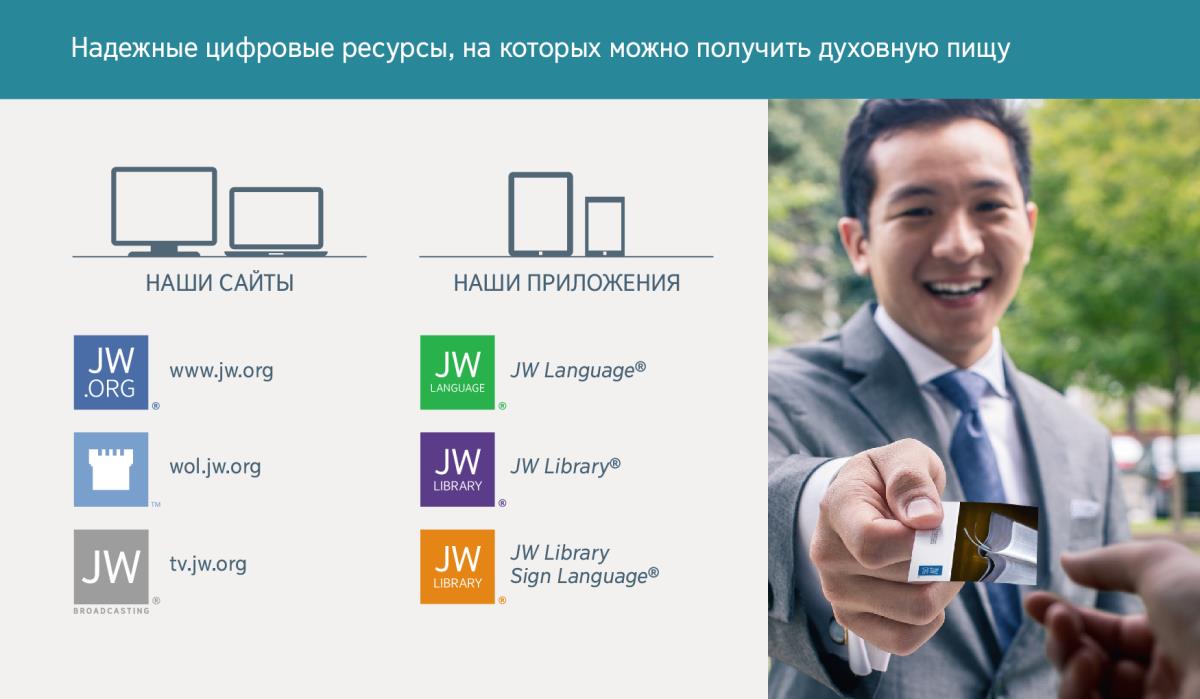 Надежные цифровые ресурсы, на которых можно получить духовную пищу

НАШИ САЙТЫ

JW .ORG ®

www.jw.org

™

wol.jw.org

JW BROADCASTING ®

tv.jw.org

НАШИ ПРИЛОЖЕНИЯ

JW LANGUAGE ®

JW Language®

JW LIBRARY ®

JW Library®

JW LIBRARY ®

JW Library Sign Language®